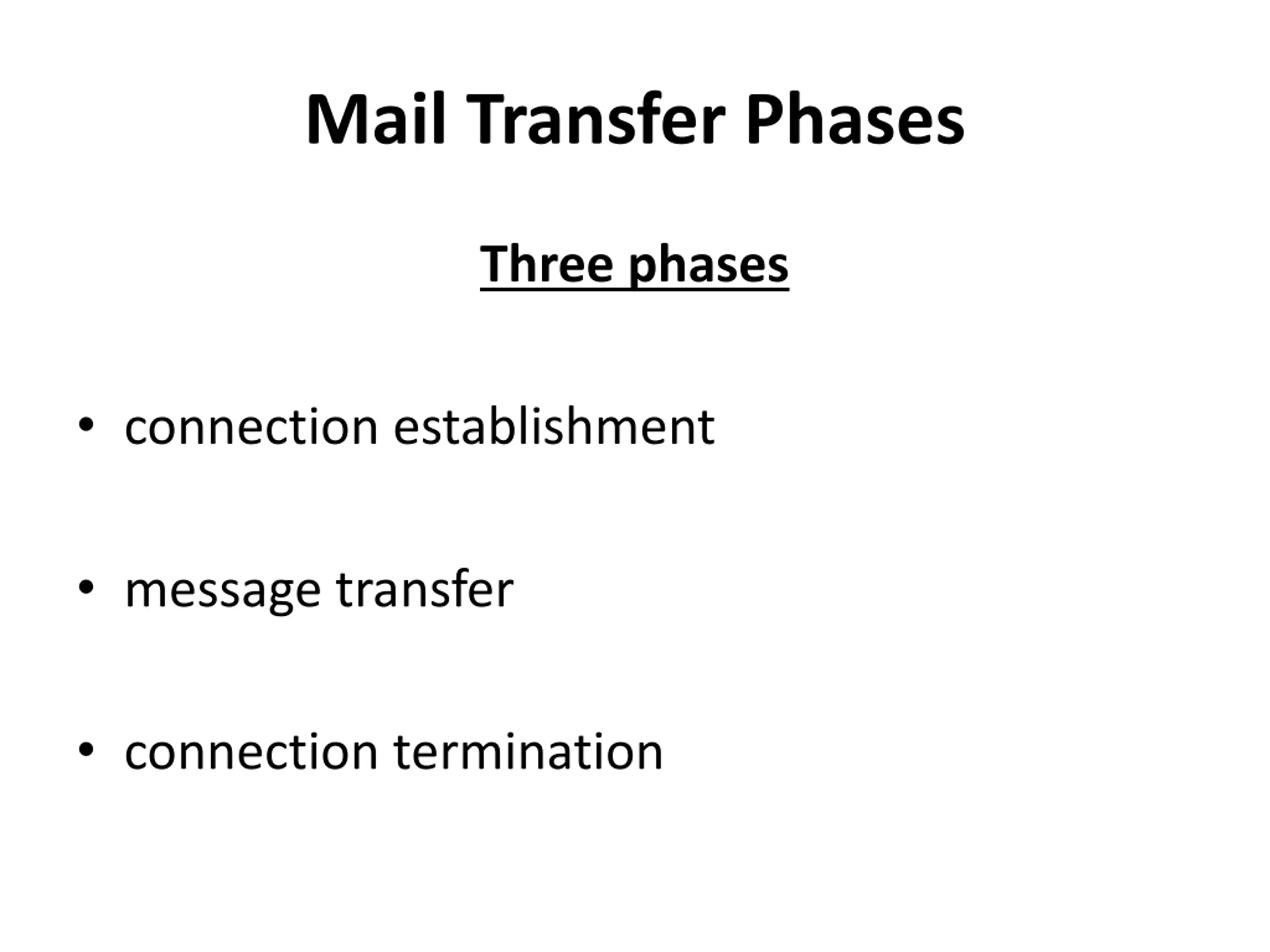 Mail Transfer Phases

Three phases

• connection establishment

• message transfer

• connection termination